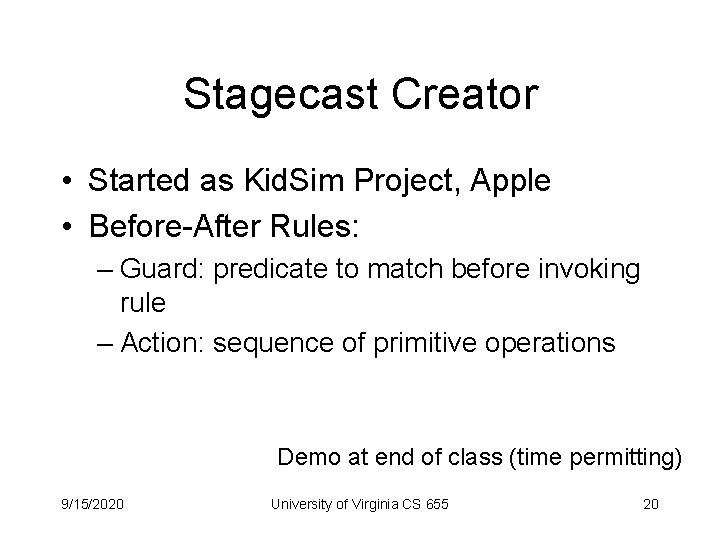 Stagecast Creator

• Started as KidSim Project, Apple
• Before-After Rules:
– Guard: predicate to match before invoking rule
– Action: sequence of primitive operations

Demo at end of class (time permitting)

9/15/2020
University of Virginia CS 655
20